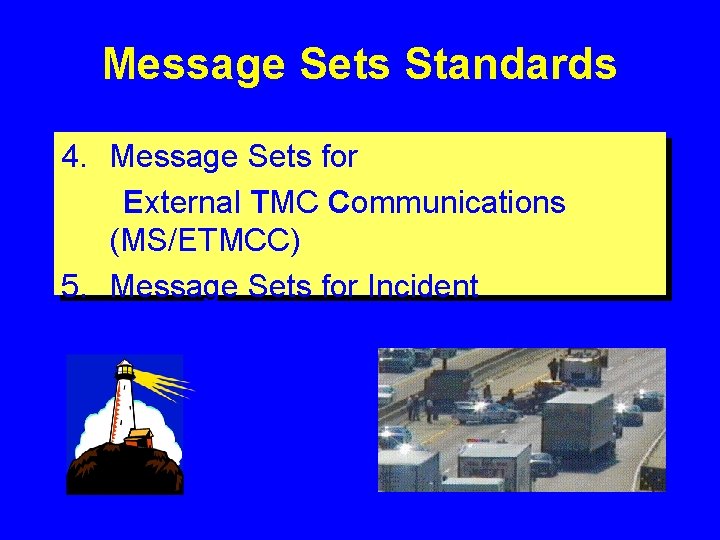 Message Sets Standards

4. Message Sets for External TMC Communications (MS/ETMCC)

5. Message Sets for Incident